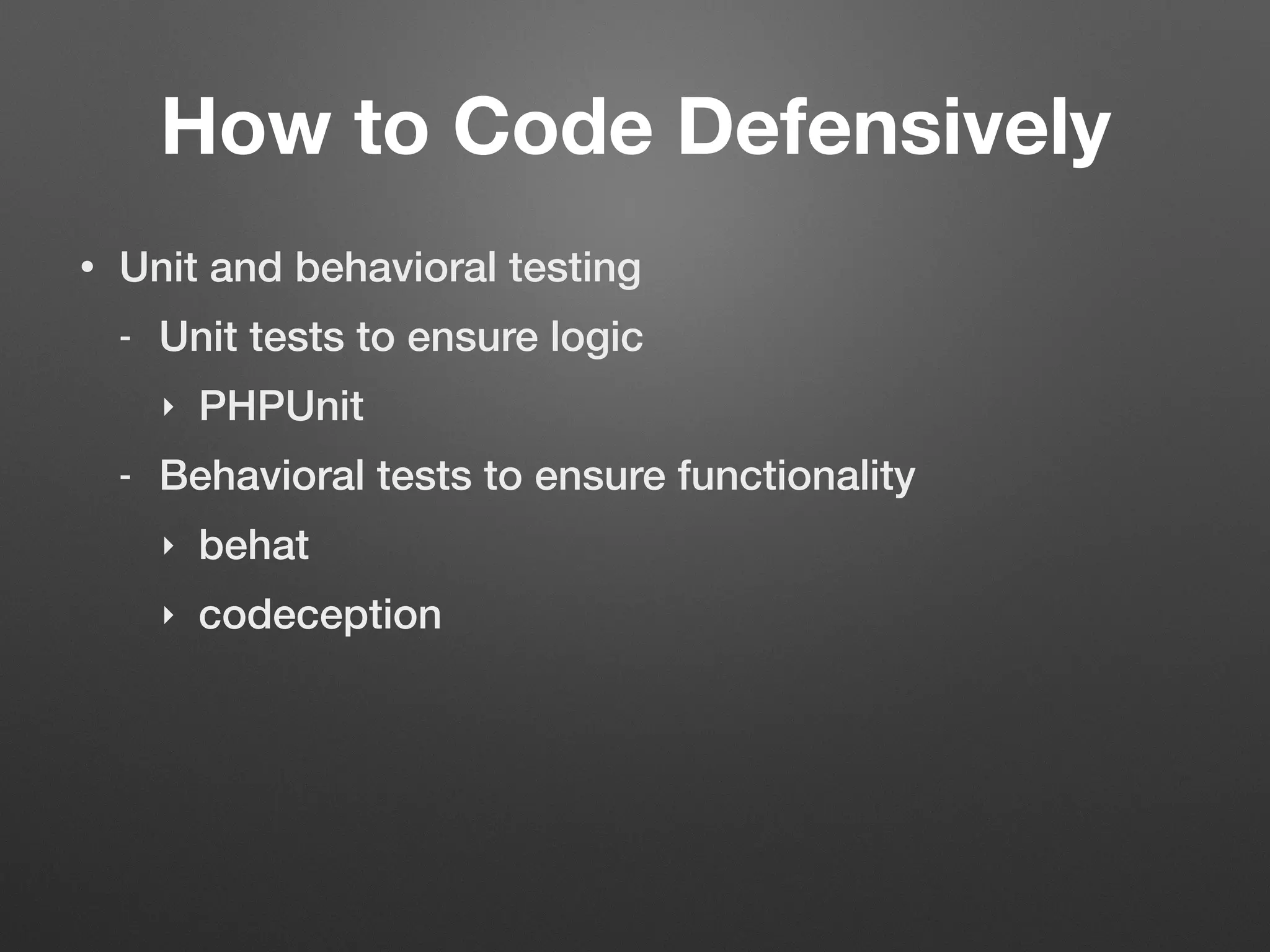 How to Code Defensively

• Unit and behavioral testing

- Unit tests to ensure logic

‣ PHPUnit

- Behavioral tests to ensure functionality

‣ behat

‣ codeception